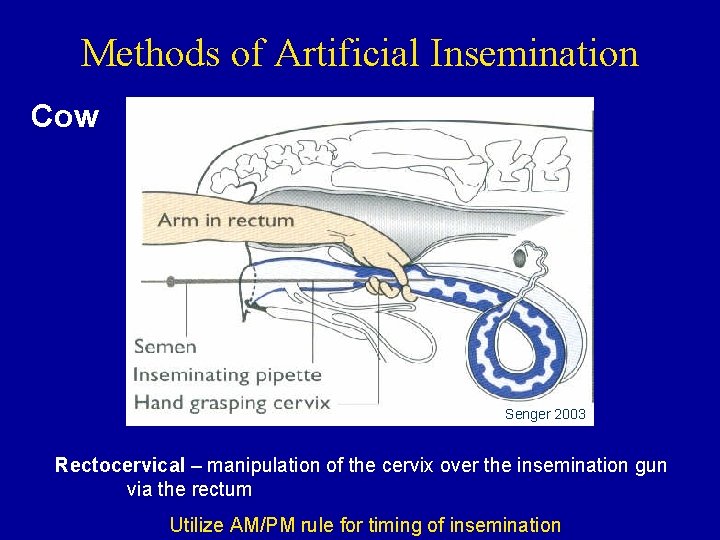 Methods of Artificial Insemination

Cow

Arm in rectum

Semen
Inseminating pipette
Hand grasping cervix

Senger 2003

Rectocervical – manipulation of the cervix over the insemination gun via the rectum

Utilize AM/PM rule for timing of insemination